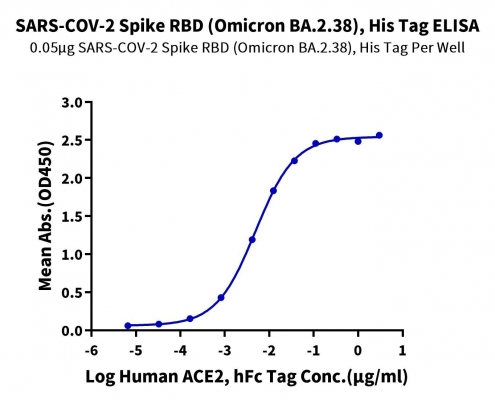 SARS-COV-2 Spike RBD (Omicron BA.2.38), His Tag ELISA
0.05μg SARS-COV-2 Spike RBD (Omicron BA.2.38), His Tag Per Well

Mean Abs.(OD450)

3.0
2.5
2.0
1.5
1.0
0.5
0.0

-6 -5 -4 -3 -2 -1 0 1

Log Human ACE2, hFc Tag Conc.(μg/ml)